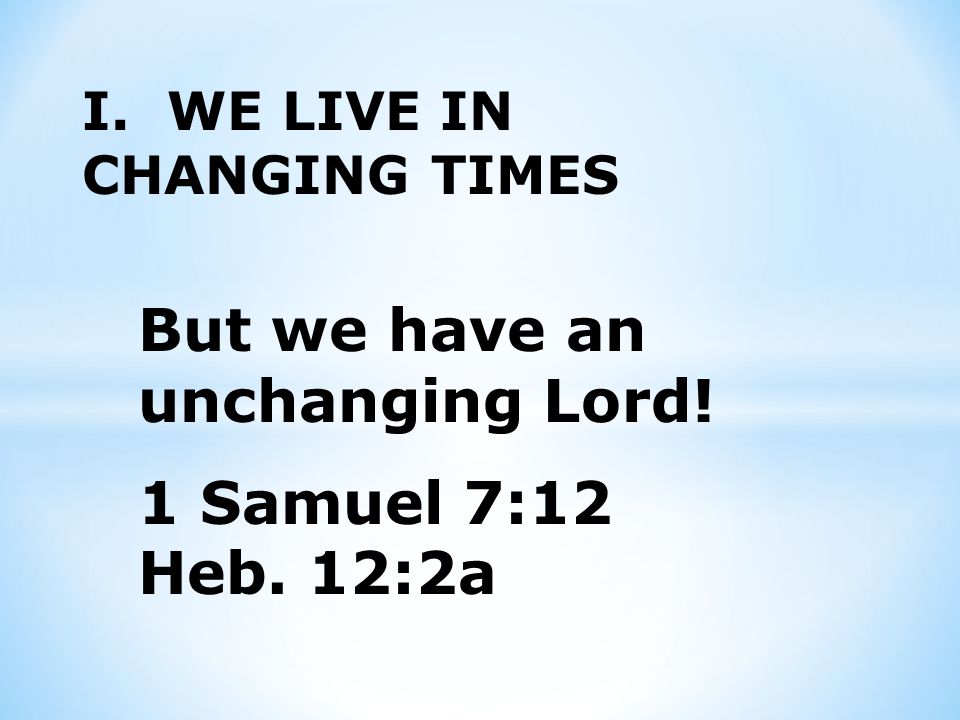 I. WE LIVE IN CHANGING TIMES

But we have an unchanging Lord!

1 Samuel 7:12
Heb. 12:2a